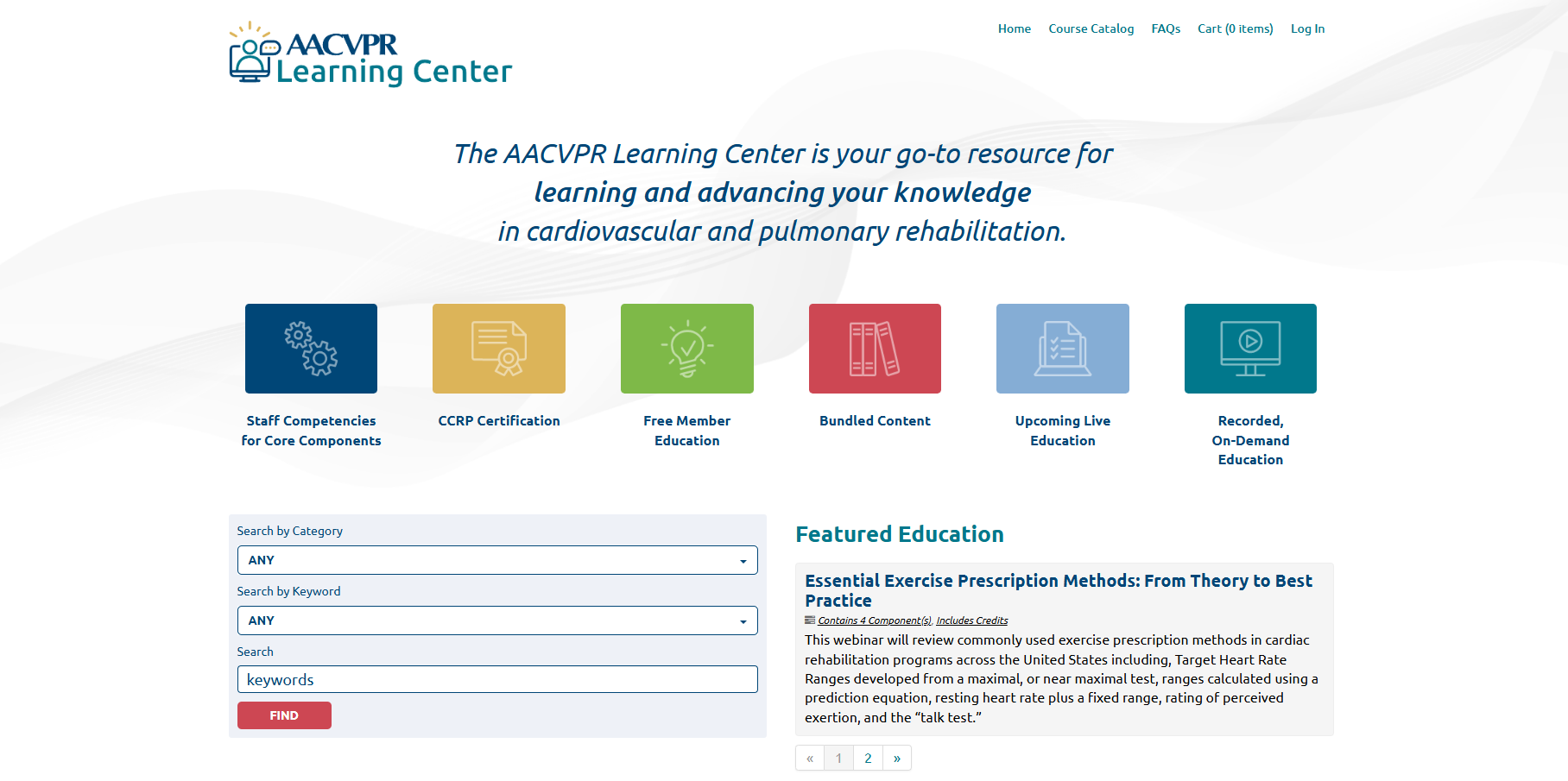 AACVPR Learning Center

Home Course Catalog FAQs Cart (0 items) Log In

The AACVPR Learning Center is your go-to resource for learning and advancing your knowledge in cardiovascular and pulmonary rehabilitation.

Staff Competencies for Core Components

CCRP Certification

Free Member Education

Bundled Content

Upcoming Live Education

Recorded, On-Demand Education

Search by Category

ANY

Search by Keyword

ANY

Search

keywords

FIND

Featured Education

Essential Exercise Prescription Methods: From Theory to Best Practice

Contains 4 Component(s), Includes Credits

This webinar will review commonly used exercise prescription methods in cardiac rehabilitation programs across the United States including, Target Heart Rate Ranges developed from a maximal, or near maximal test, ranges calculated using a prediction equation, resting heart rate plus a fixed range, rating of perceived exertion, and the “talk test.”

« 1 2 »